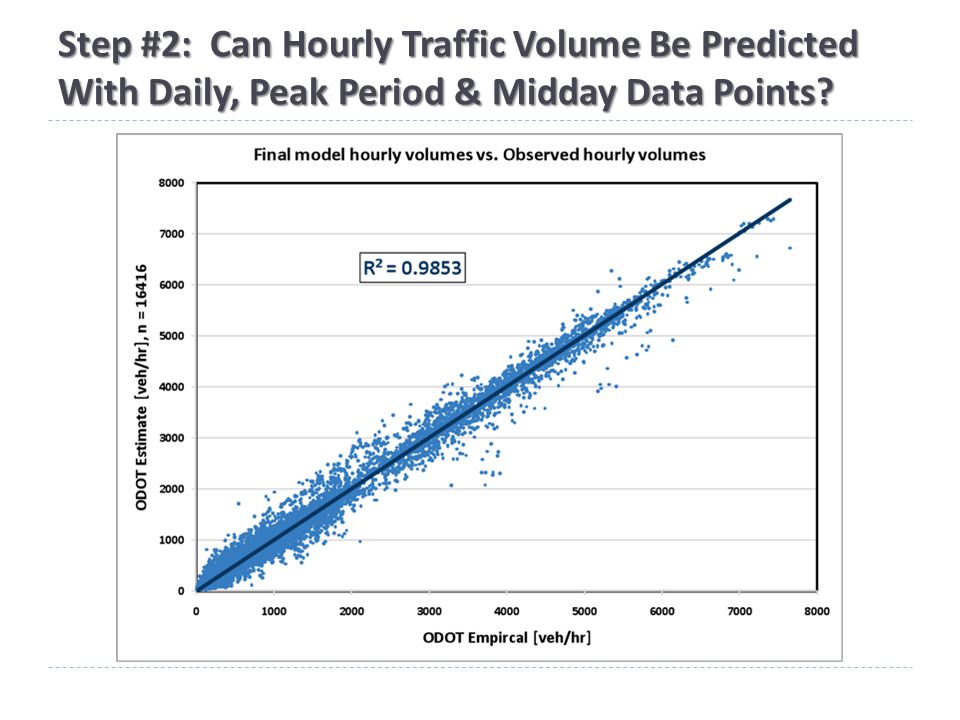 Step #2: Can Hourly Traffic Volume Be Predicted With Daily, Peak Period & Midday Data Points?

Final model hourly volumes vs. Observed hourly volumes

$R^2 = 0.9853$

ODOT Estimate [veh/hr], n = 16416

8000
7000
6000
5000
4000
3000
2000
1000
0

0 1000 2000 3000 4000 5000 6000 7000 8000

ODOT Empircal [veh/hr]